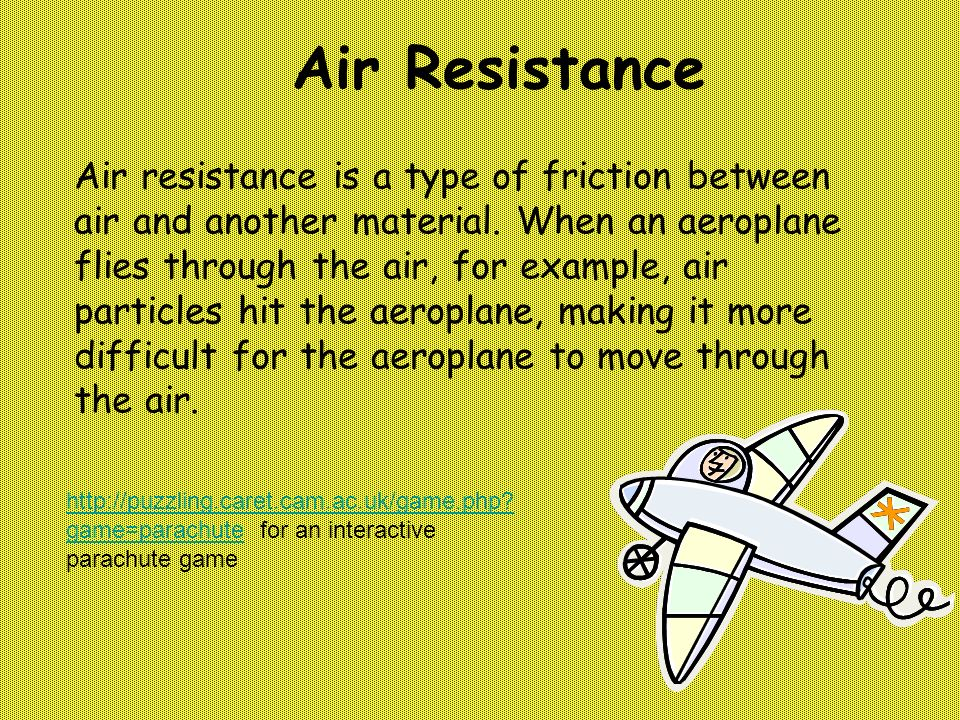 Air Resistance

Air resistance is a type of friction between air and another material. When an aeroplane flies through the air, for example, air particles hit the aeroplane, making it more difficult for the aeroplane to move through the air.

http://puzzling.caret.cam.ac.uk/game.php?game=parachute for an interactive parachute game